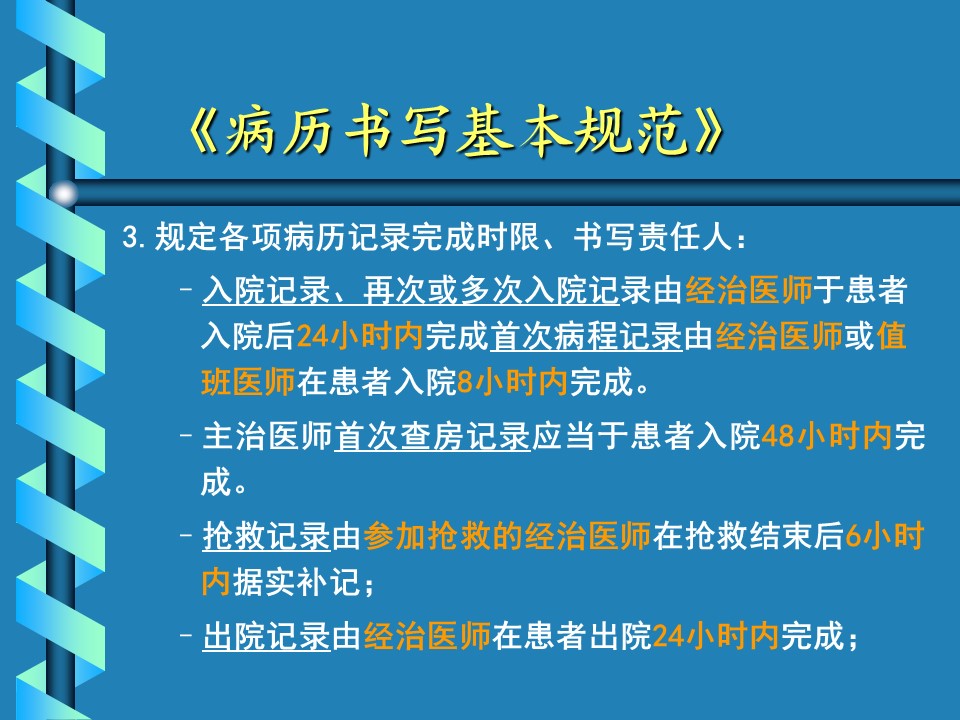 《病历书写基本规范》

3. 规定各项病历记录完成时限、书写责任人：

– 入院记录、再次或多次入院记录由经治医师于患者入院后24小时内完成首次病程记录由经治医师或值班医师在患者入院8小时内完成。

– 主治医师首次查房记录应当于患者入院48小时内完成。

– 抢救记录由参加抢救的经治医师在抢救结束后6小时内据实补记；

– 出院记录由经治医师在患者出院24小时内完成；